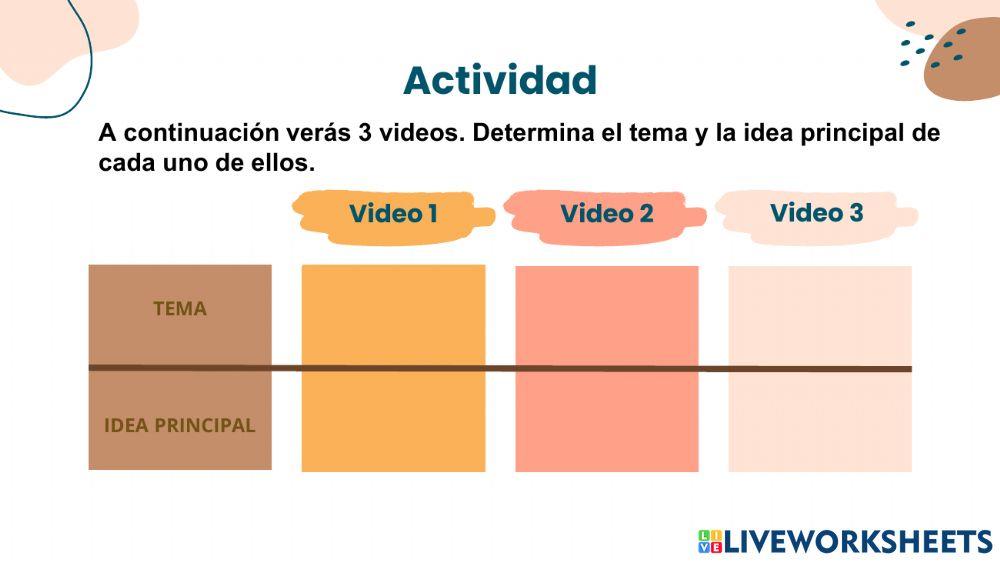 Actividad

A continuación verás 3 videos. Determina el tema y la idea principal de cada uno de ellos.

| | Video 1 | Video 2 | Video 3 |
|---|---|---|---|
| TEMA | | | |
| IDEA PRINCIPAL | | | |

LIVEWORKSHEETS